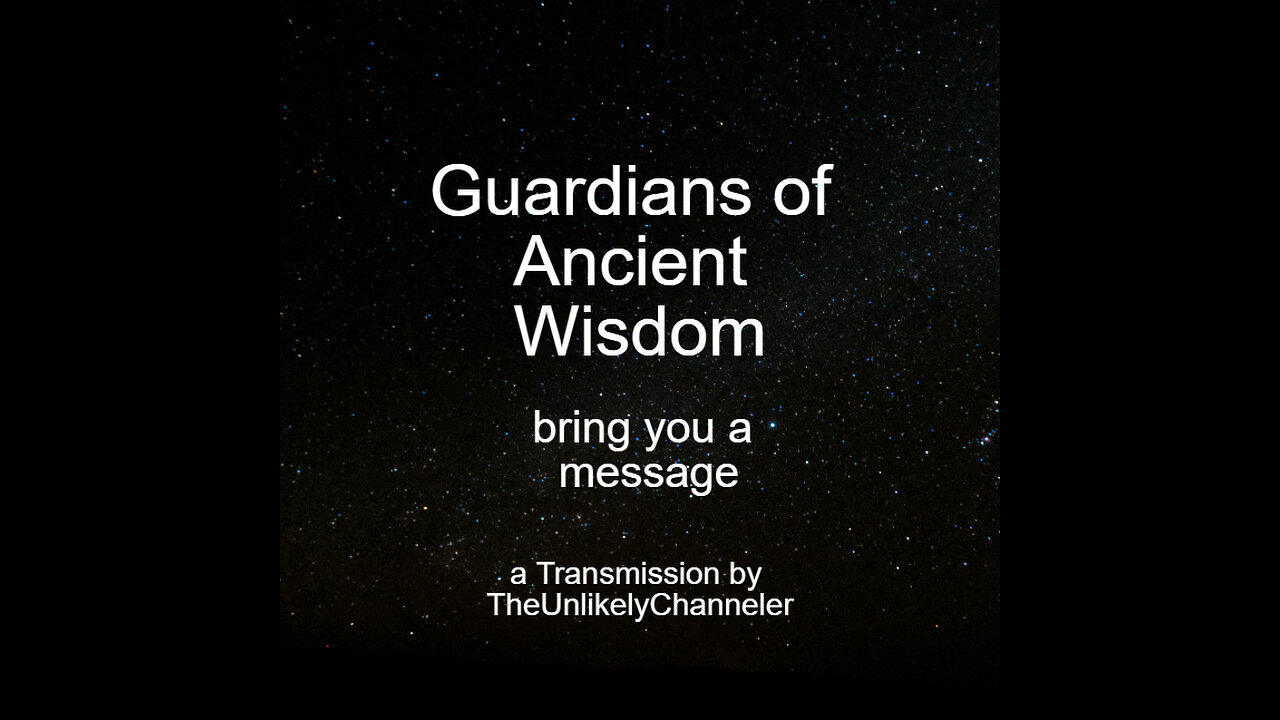 Guardians of Ancient Wisdom

bring you a message

a Transmission by TheUnlikelyChanneler